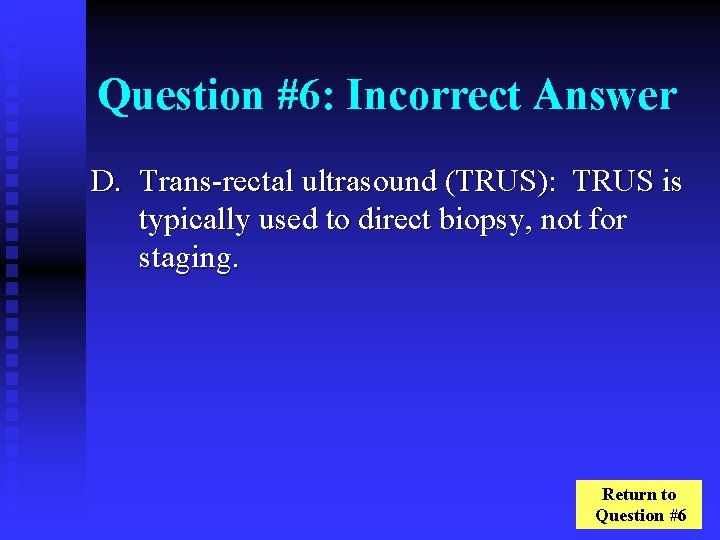 Question #6: Incorrect Answer

D. Trans-rectal ultrasound (TRUS): TRUS is typically used to direct biopsy, not for staging.

Return to Question #6